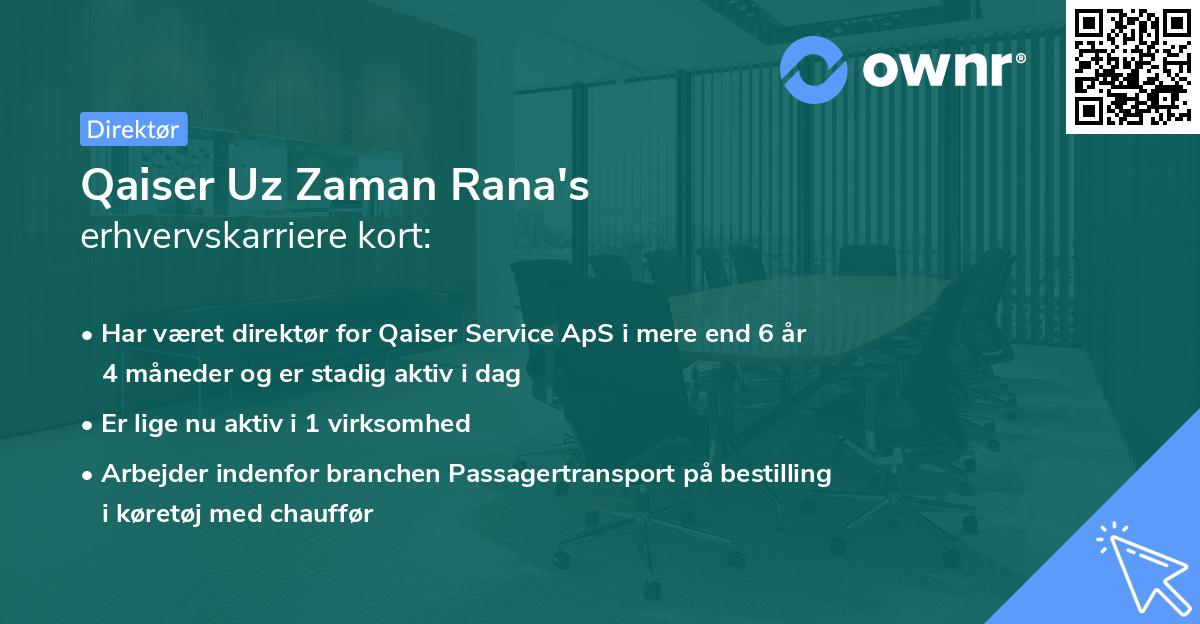 ownr®

Direktør

Qaiser Uz Zaman Rana's
erhvervskarriere kort:

• Har været direktør for Qaiser Service ApS i mere end 6 år 4 måneder og er stadig aktiv i dag
• Er lige nu aktiv i 1 virksomhed
• Arbejder indenfor branchen Passagertransport på bestilling i køretøj med chauffør